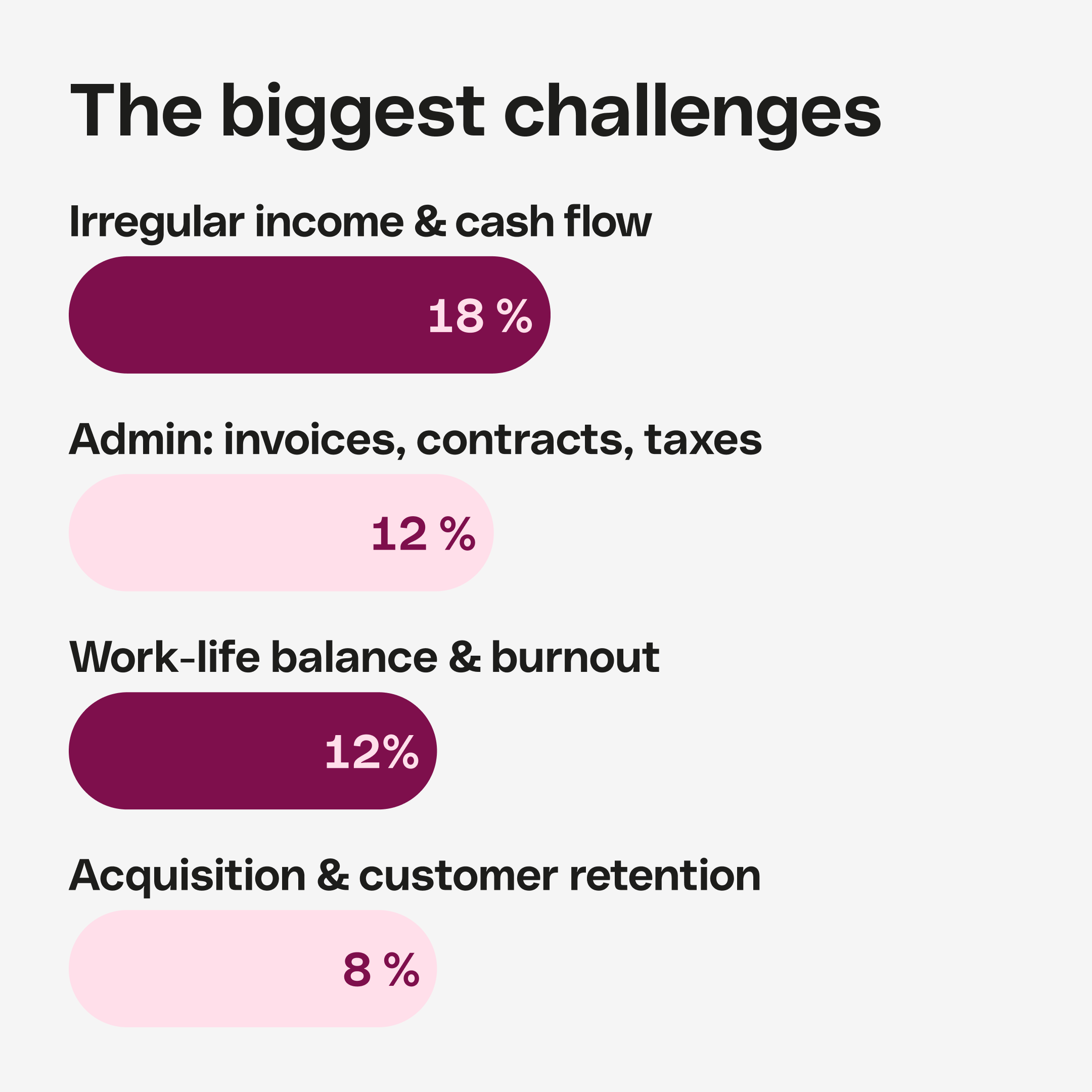 The biggest challenges

Irregular income & cash flow

18 %

Admin: invoices, contracts, taxes

12 %

Work-life balance & burnout

12%

Acquisition & customer retention

8 %